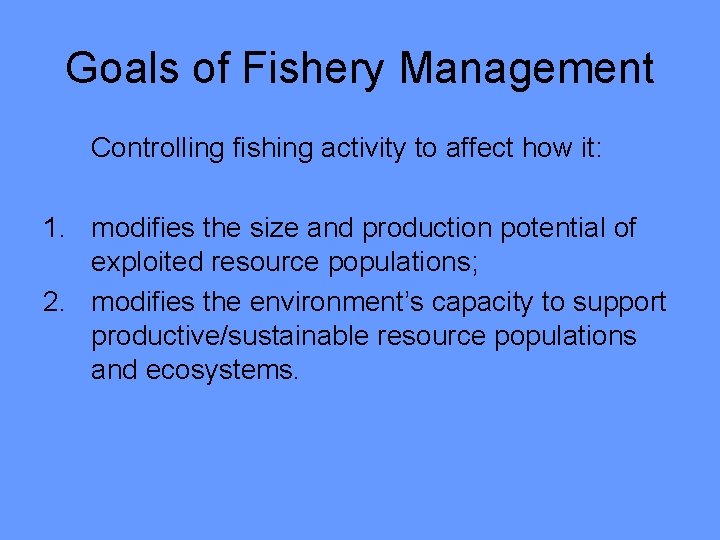 Goals of Fishery Management

Controlling fishing activity to affect how it:

1. modifies the size and production potential of exploited resource populations;
2. modifies the environment’s capacity to support productive/sustainable resource populations and ecosystems.